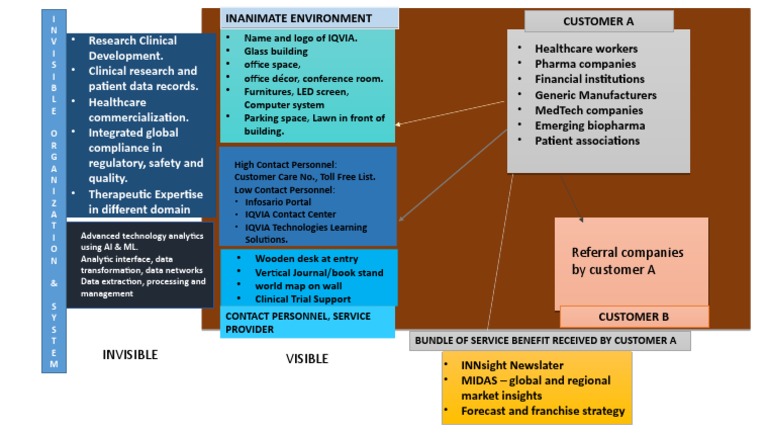 INVISIBLE ORGANIZATION & SYSTEM

- Research Clinical Development.
- Clinical research and patient data records.
- Healthcare commercialization.
- Integrated global compliance in regulatory, safety and quality.
- Therapeutic Expertise in different domain

Advanced technology analytics using AI & ML.
Analytic interface, data transformation, data networks
Data extraction, processing and management

INVISIBLE

INANIMATE ENVIRONMENT
- Name and logo of IQVIA.
- Glass building
- office space,
- office décor, conference room.
- Furnitures, LED screen, Computer system
- Parking space, Lawn in front of building.

High Contact Personnel:
Customer Care No., Toll Free List.
Low Contact Personnel:
- Infosario Portal
- IQVIA Contact Center
- IQVIA Technologies Learning Solutions.

- Wooden desk at entry
- Vertical Journal/book stand
- world map on wall
- Clinical Trial Support

CONTACT PERSONNEL, SERVICE PROVIDER

VISIBLE

CUSTOMER A
- Healthcare workers
- Pharma companies
- Financial institutions
- Generic Manufacturers
- MedTech companies
- Emerging biopharma
- Patient associations

Referral companies by customer A

CUSTOMER B

BUNDLE OF SERVICE BENEFIT RECEIVED BY CUSTOMER A
- INNsight Newslater
- MIDAS – global and regional market insights
- Forecast and franchise strategy